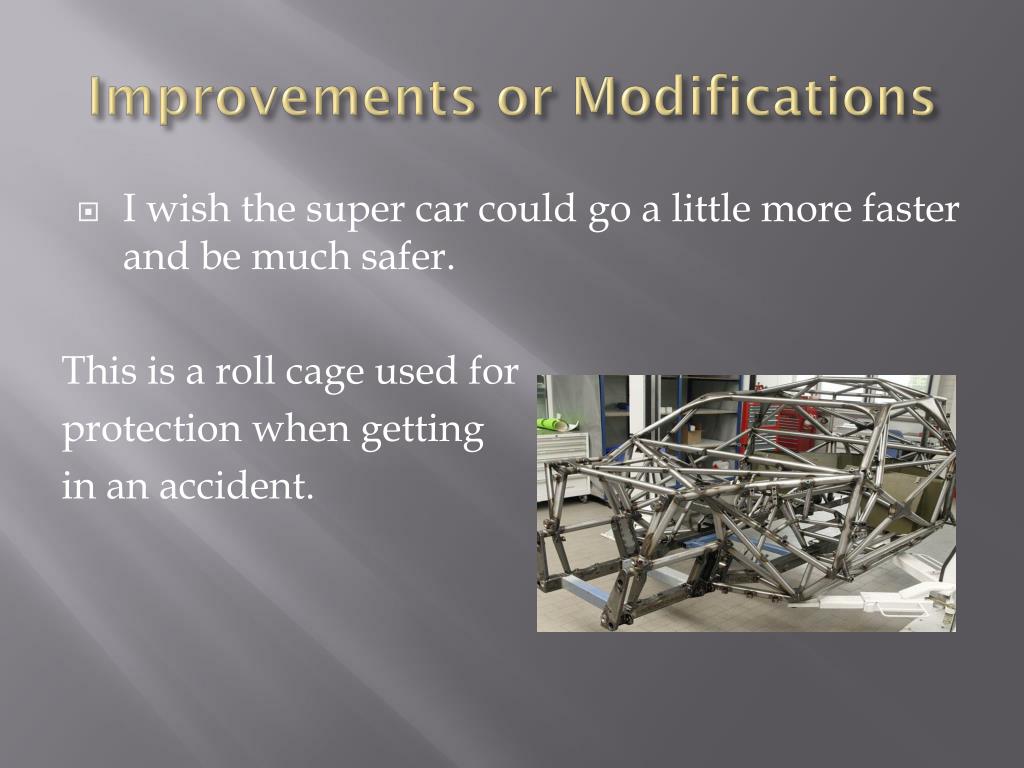 Improvements or Modifications

I wish the super car could go a little more faster and be much safer.

This is a roll cage used for protection when getting in an accident.